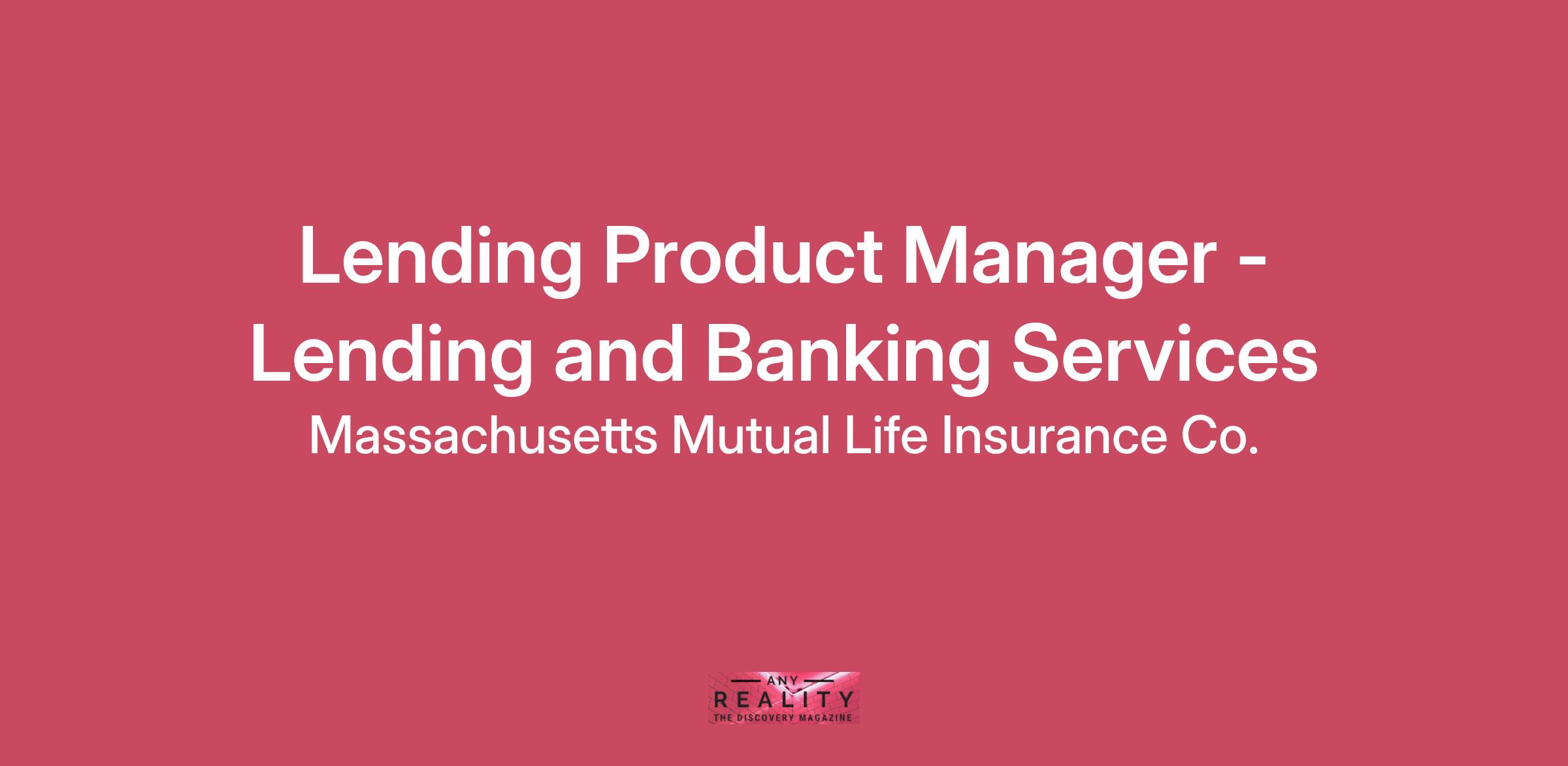 Lending Product Manager - Lending and Banking Services

Massachusetts Mutual Life Insurance Co.

ANY
REALITY
THE DISCOVERY MAGAZINE